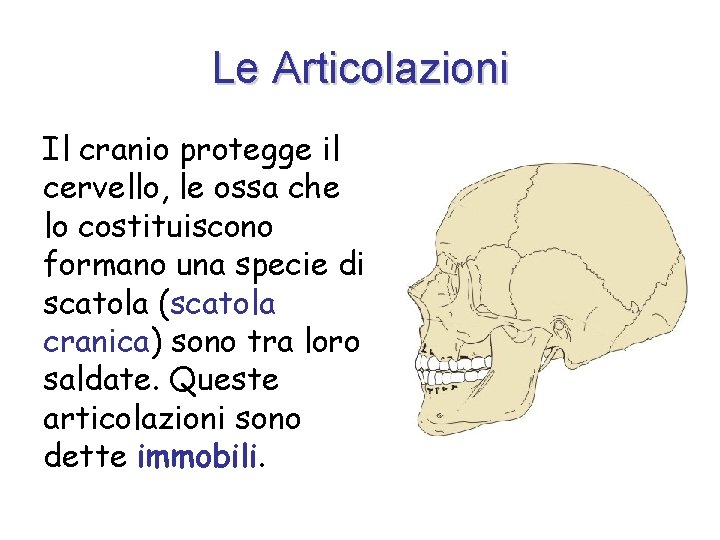 Le Articolazioni

Il cranio protegge il cervello, le ossa che lo costituiscono formano una specie di scatola (scatola cranica) sono tra loro saldate. Queste articolazioni sono dette immobili.